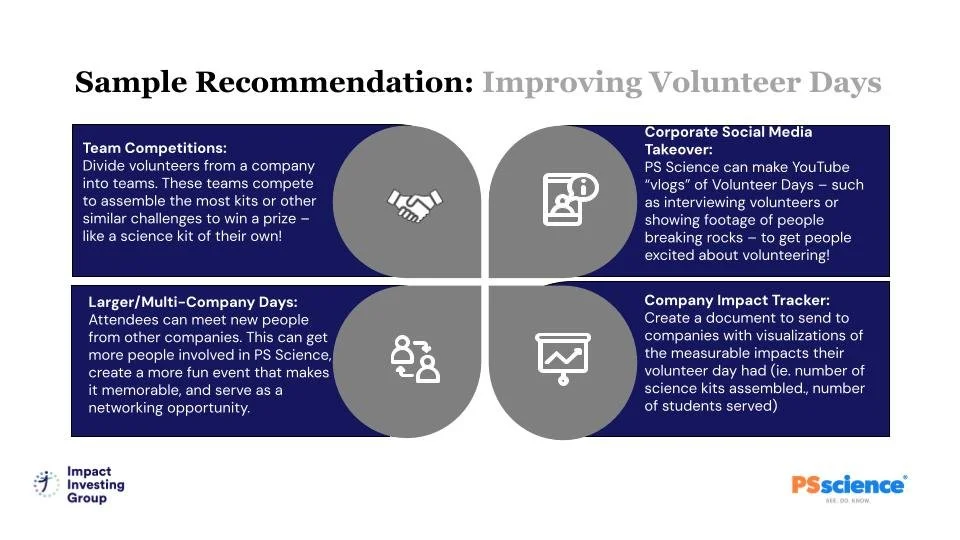 Sample Recommendation: Improving Volunteer Days

Team Competitions:
Divide volunteers from a company into teams. These teams compete to assemble the most kits or other similar challenges to win a prize – like a science kit of their own!

Corporate Social Media Takeover:
PS Science can make YouTube "vlogs" of Volunteer Days – such as interviewing volunteers or showing footage of people breaking rocks – to get people excited about volunteering!

Larger/Multi-Company Days:
Attendees can meet new people from other companies. This can get more people involved in PS Science, create a more fun event that makes it memorable, and serve as a networking opportunity.

Company Impact Tracker:
Create a document to send to companies with visualizations of the measurable impacts their volunteer day had (ie. number of science kits assembled., number of students served)

Impact Investing Group

PSscience
SEE. DO. KNOW.